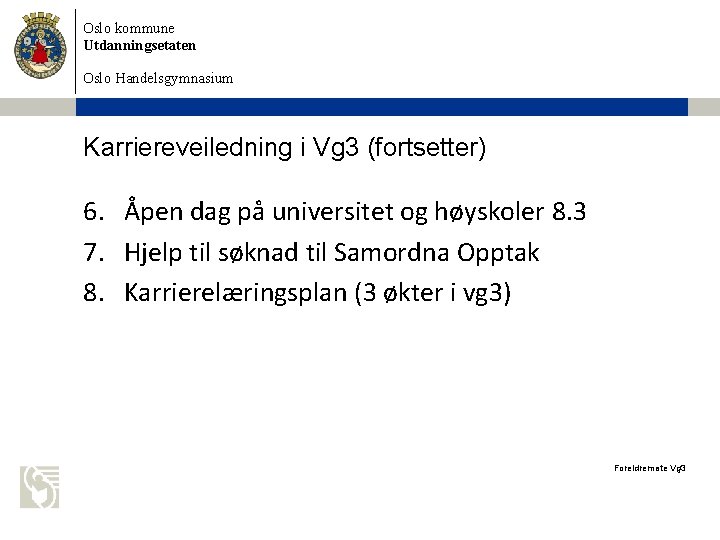 Oslo kommune
Utdanningsetaten

Oslo Handelsgymnasium

Karriereveiledning i Vg3 (fortsetter)

6. Åpen dag på universitet og høyskoler 8.3
7. Hjelp til søknad til Samordna Opptak
8. Karrierelæringsplan (3 økter i vg3)

Foreldremøte Vg3